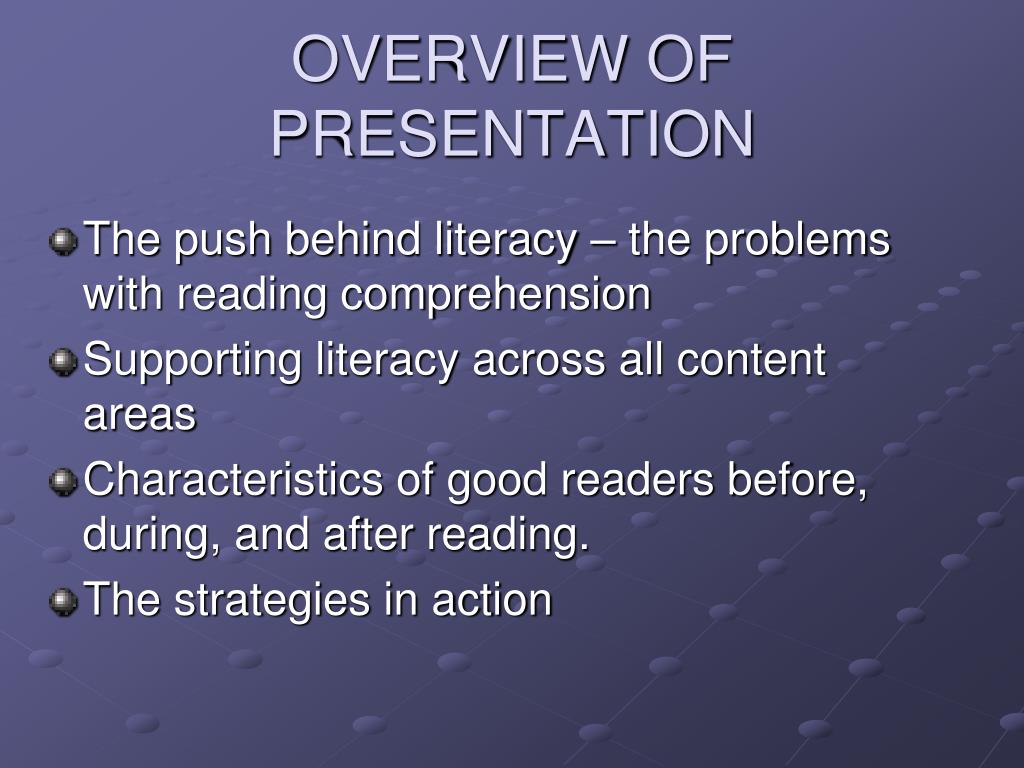 OVERVIEW OF PRESENTATION

The push behind literacy – the problems with reading comprehension

Supporting literacy across all content areas

Characteristics of good readers before, during, and after reading.

The strategies in action